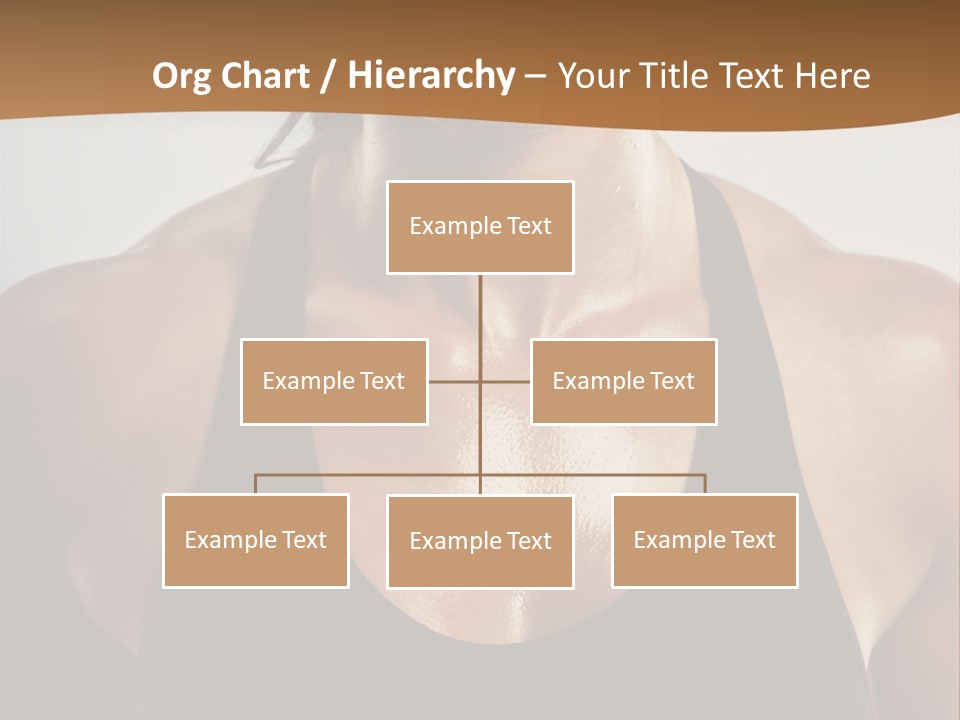 Org Chart / Hierarchy – Your Title Text Here

Example Text

Example Text

Example Text

Example Text

Example Text

Example Text